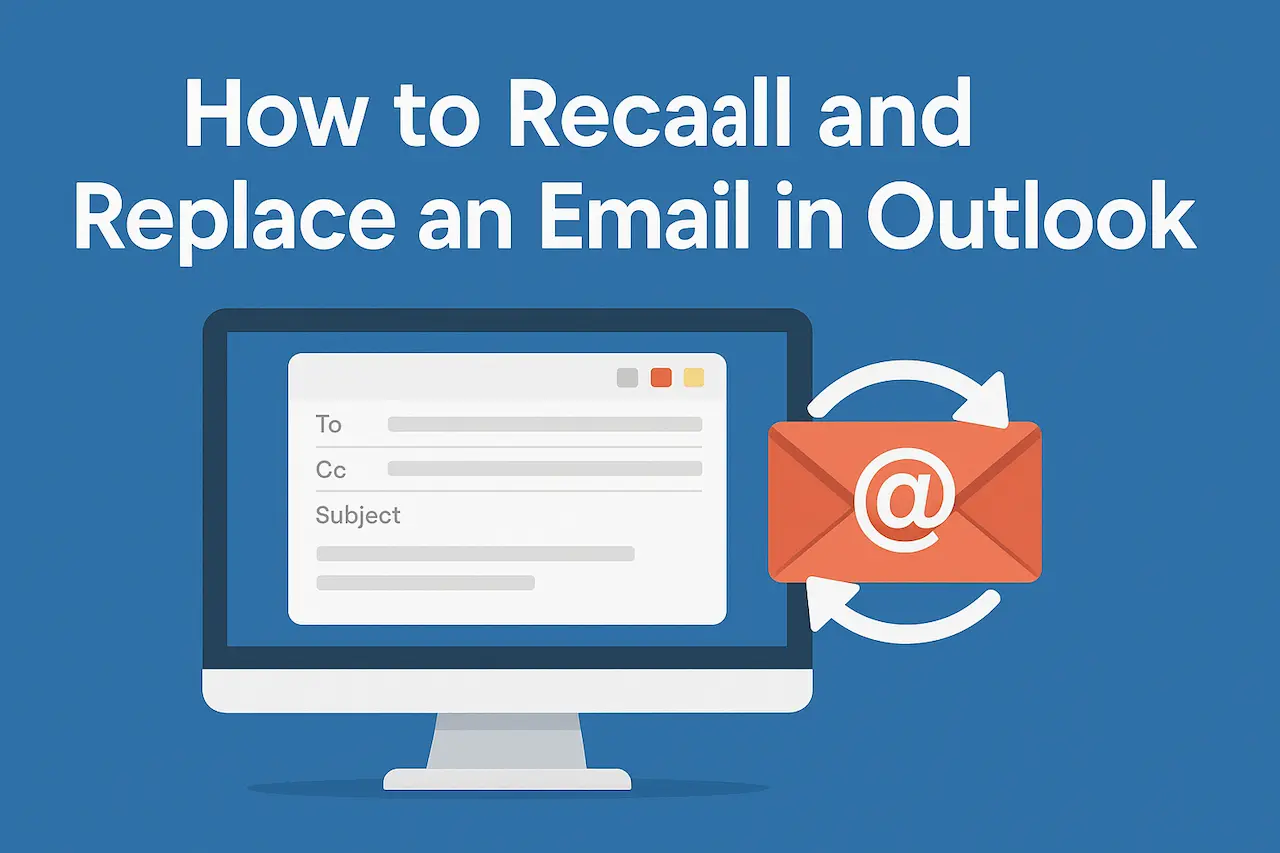 How to Recaall and Replace an Email in Outlook

To

Cc

Subject

@